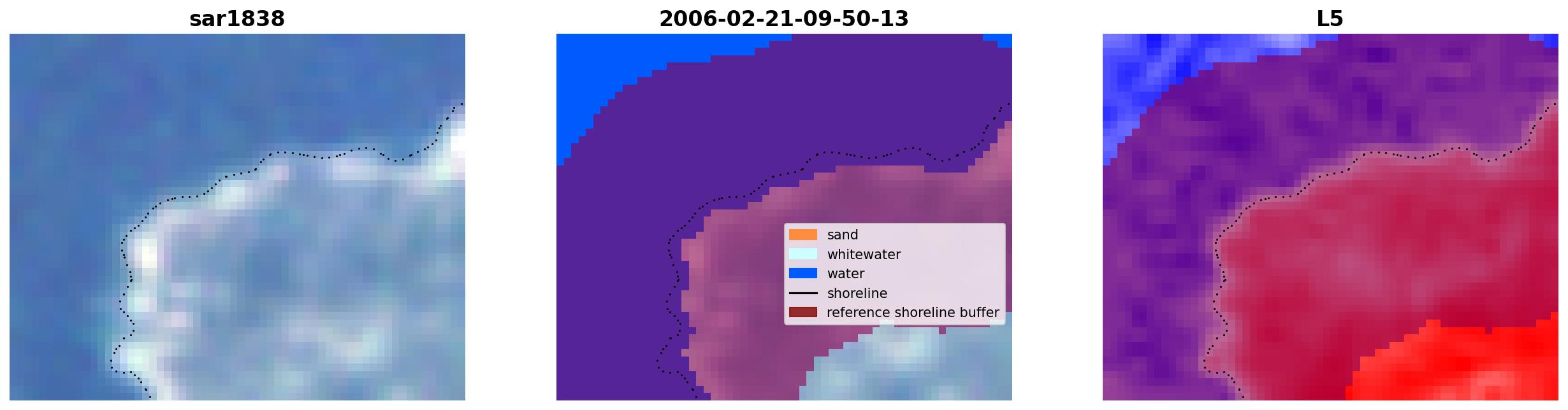 sar1838

2006-02-21-09-50-13

sand
whitewater
water
shoreline
reference shoreline buffer

L5